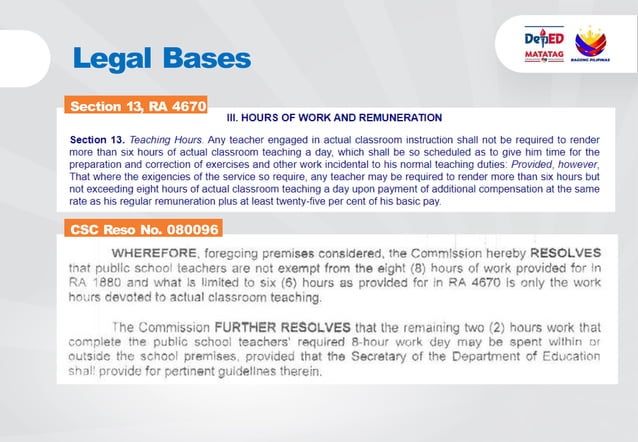 Legal Bases

DepED MATATAG

BAGONG PILIPINAS

Section 13, RA 4670

III. HOURS OF WORK AND REMUNERATION

Section 13. Teaching Hours. Any teacher engaged in actual classroom instruction shall not be required to render more than six hours of actual classroom teaching a day, which shall be so scheduled as to give him time for the preparation and correction of exercises and other work incidental to his normal teaching duties: Provided, however, That where the exigencies of the service so require, any teacher may be required to render more than six hours but not exceeding eight hours of actual classroom teaching a day upon payment of additional compensation at the same rate as his regular remuneration plus at least twenty-five per cent of his basic pay.

CSC Reso No. 080096

WHEREFORE, foregoing premises considered, the Commission hereby RESOLVES that public school teachers are not exempt from the eight (8) hours of work provided for in RA 1880 and what is limited to six (6) hours as provided for in RA 4670 is only the work hours devoted to actual classroom teaching.

The Commission FURTHER RESOLVES that the remaining two (2) hours work that complete the public school teachers' required 8-hour work day may be spent within or outside the school premises, provided that the Secretary of the Department of Education shall provide for pertinent guidelines therein.